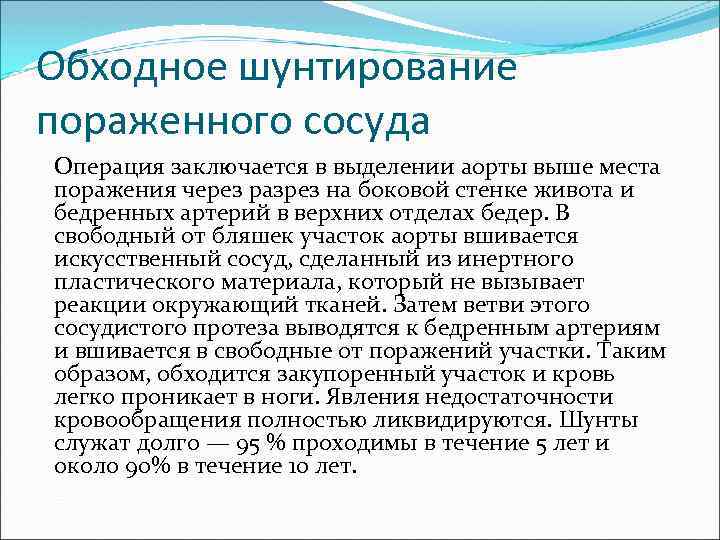 Обходное шунтирование пораженного сосуда

Операция заключается в выделении аорты выше места поражения через разрез на боковой стенке живота и бедренных артерий в верхних отделах бедер. В свободный от бляшек участок аорты вшивается искусственный сосуд, сделанный из инертного пластического материала, который не вызывает реакции окружающий тканей. Затем ветви этого сосудистого протеза выводятся к бедренным артериям и вшивается в свободные от поражений участки. Таким образом, обходится закупоренный участок и кровь легко проникает в ноги. Явления недостаточности кровообращения полностью ликвидируются. Шунты служат долго — 95 % проходимы в течение 5 лет и около 90% в течение 10 лет.